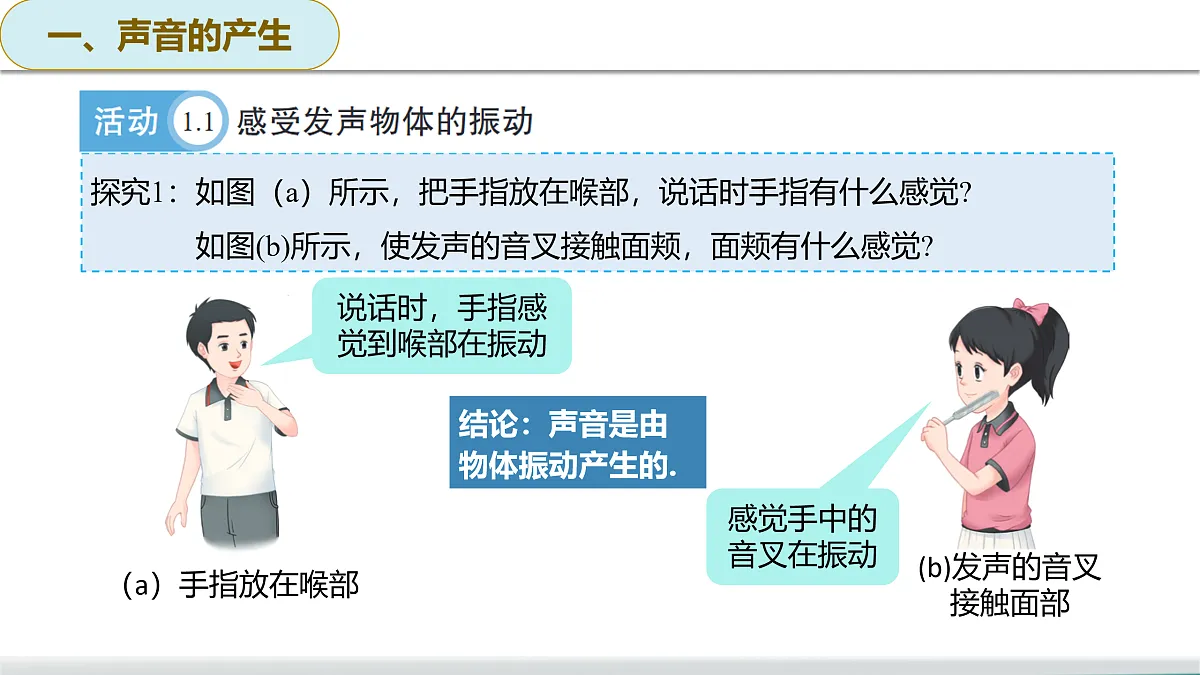 一、声音的产生

活动 1.1 感受发声物体的振动

探究1：如图（a）所示，把手指放在喉部，说话时手指有什么感觉?

如图(b)所示，使发声的音叉接触面颊，面颊有什么感觉?

说话时，手指感觉到喉部在振动

结论：声音是由物体振动产生的.

感觉手中的音叉在振动

（a）手指放在喉部

(b)发声的音叉接触面部